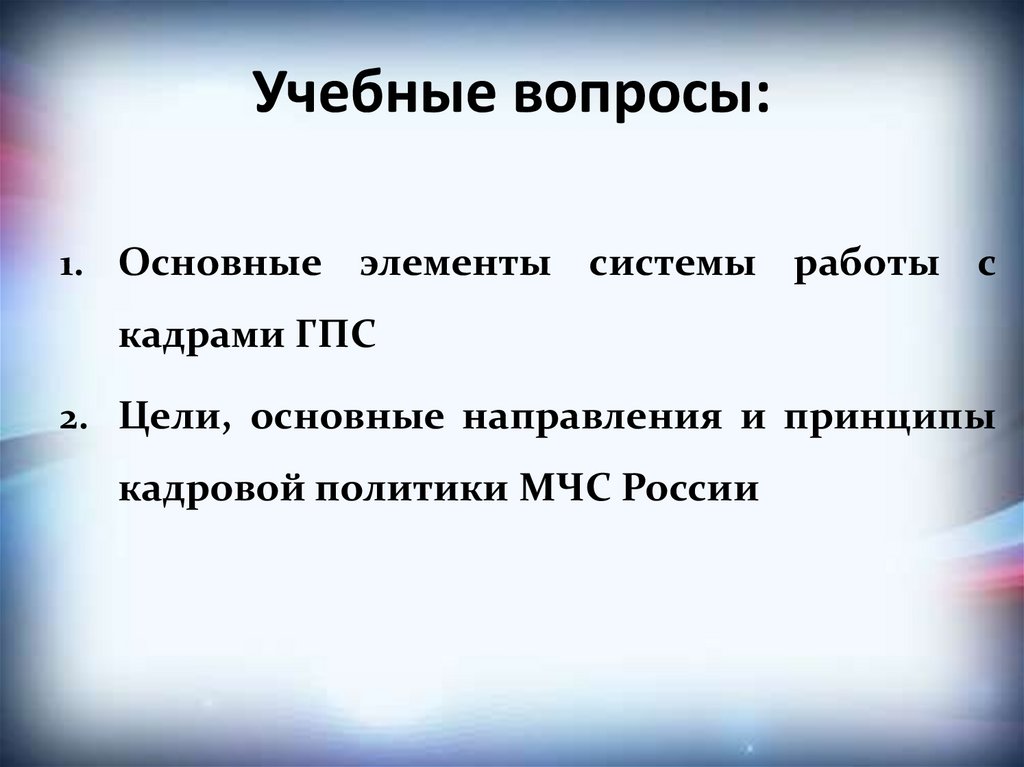 Учебные вопросы:

1. Основные элементы системы работы с кадрами ГПС

2. Цели, основные направления и принципы кадровой политики МЧС России